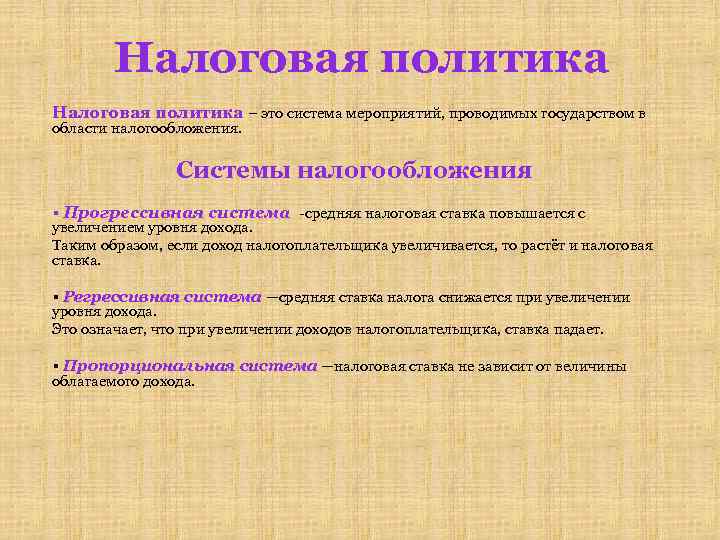 Налоговая политика

Налоговая политика – это система мероприятий, проводимых государством в области налогообложения.

Системы налогообложения

▪ Прогрессивная система -средняя налоговая ставка повышается с увеличением уровня дохода.

Таким образом, если доход налогоплательщика увеличивается, то растёт и налоговая ставка.

▪ Регрессивная система —средняя ставка налога снижается при увеличении уровня дохода.

Это означает, что при увеличении доходов налогоплательщика, ставка падает.

▪ Пропорциональная система —налоговая ставка не зависит от величины облагаемого дохода.